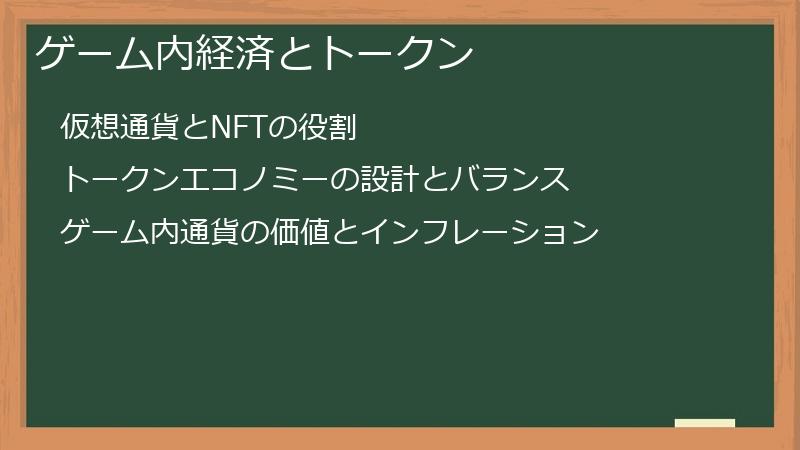 ゲーム内経済とトークン

仮想通貨とNFTの役割

トークンエコノミーの設計とバランス

ゲーム内通貨の価値とインフレーション